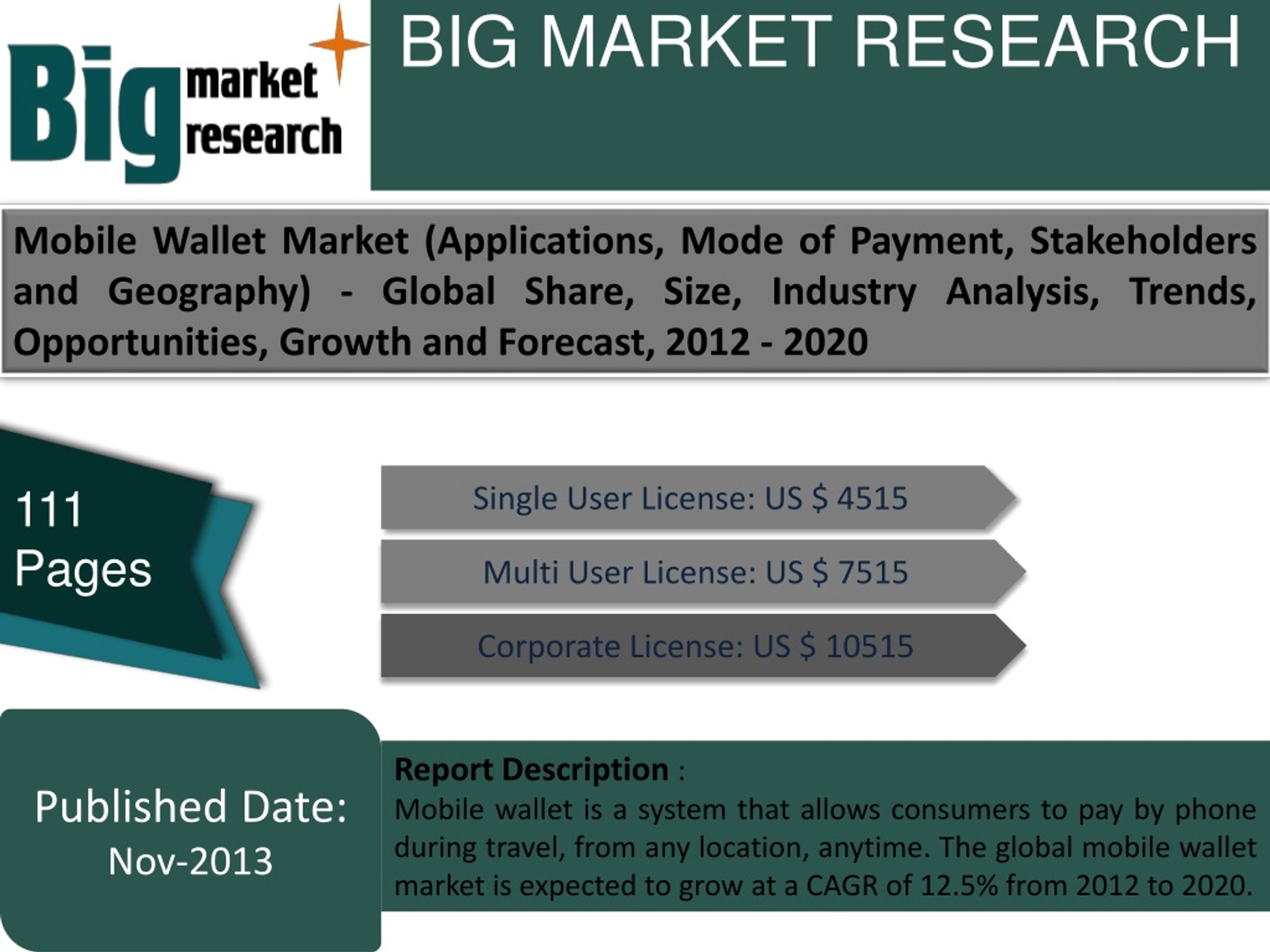 Big market research

BIG MARKET RESEARCH

Mobile Wallet Market (Applications, Mode of Payment, Stakeholders and Geography) - Global Share, Size, Industry Analysis, Trends, Opportunities, Growth and Forecast, 2012 - 2020

111 Pages

Single User License: US $ 4515

Multi User License: US $ 7515

Corporate License: US $ 10515

Published Date: Nov-2013

Report Description :
Mobile wallet is a system that allows consumers to pay by phone during travel, from any location, anytime. The global mobile wallet market is expected to grow at a CAGR of 12.5% from 2012 to 2020.